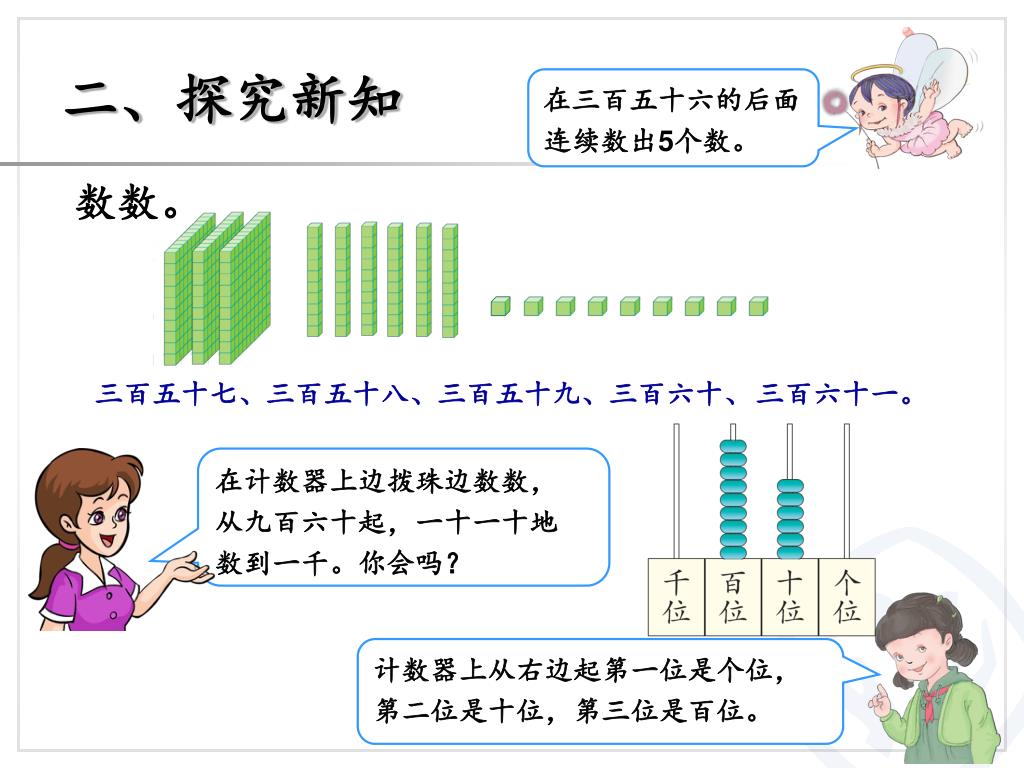 二、探究新知

在三百五十六的后面连续数出5个数。

数数。

三百五十七、三百五十八、三百五十九、三百六十、三百六十一。

在计数器上边拨珠边数数，从九百六十起，一十一十地数到一千。你会吗？

千位
百位
十位
个位

计数器上从右边起第一位是个位，第二位是十位，第三位是百位。